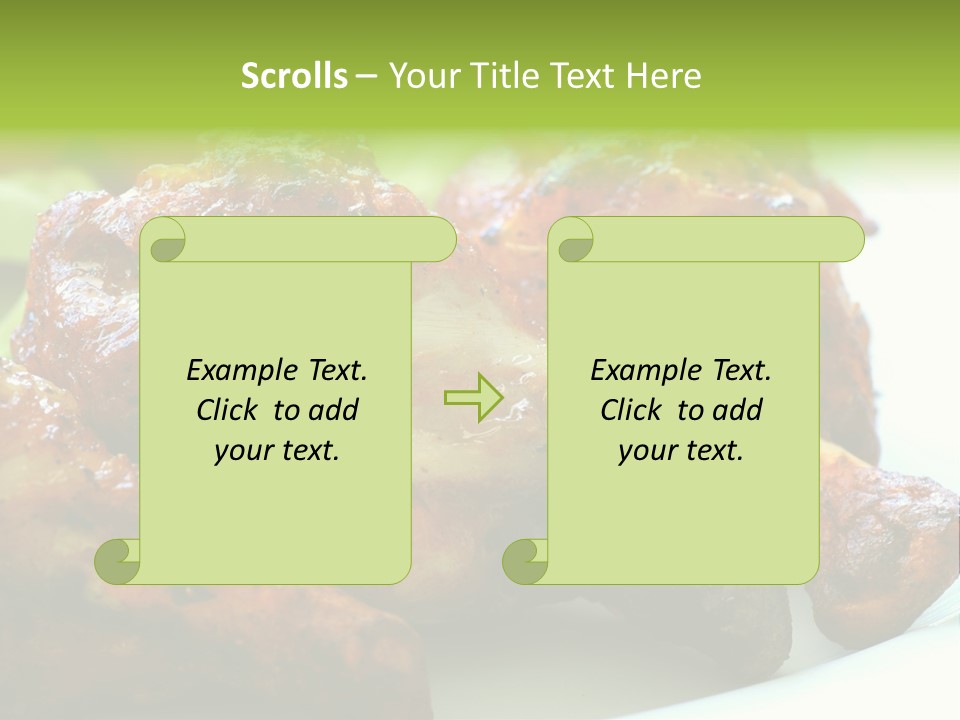 Scrolls – Your Title Text Here

Example Text. Click to add your text.

Example Text. Click to add your text.